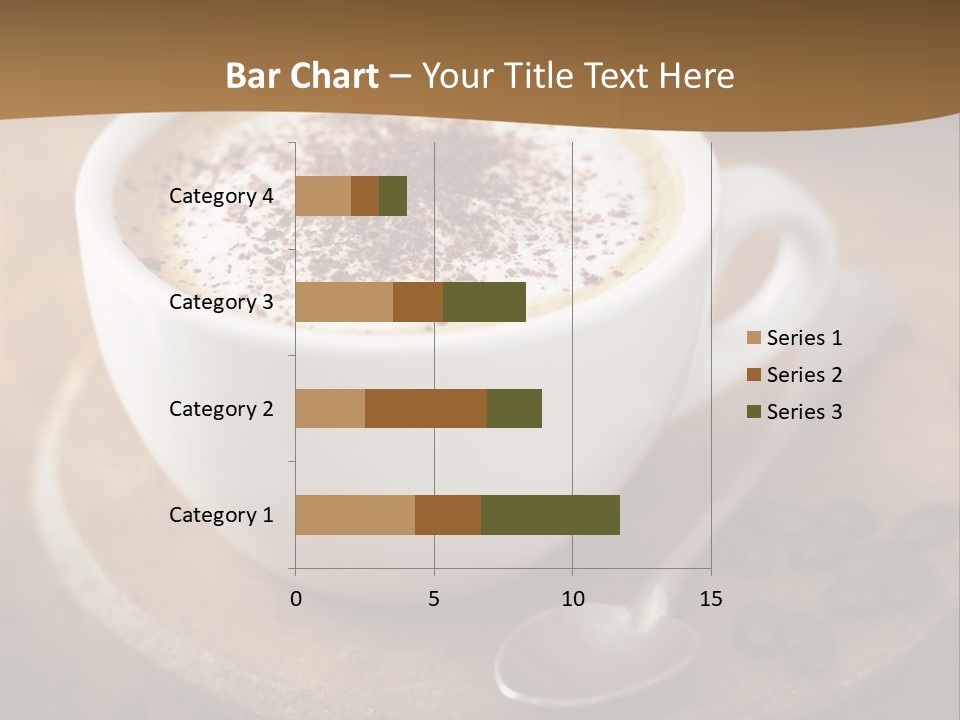 Bar Chart – Your Title Text Here

Category 4
Category 3
Category 2
Category 1

0
5
10
15

Series 1
Series 2
Series 3